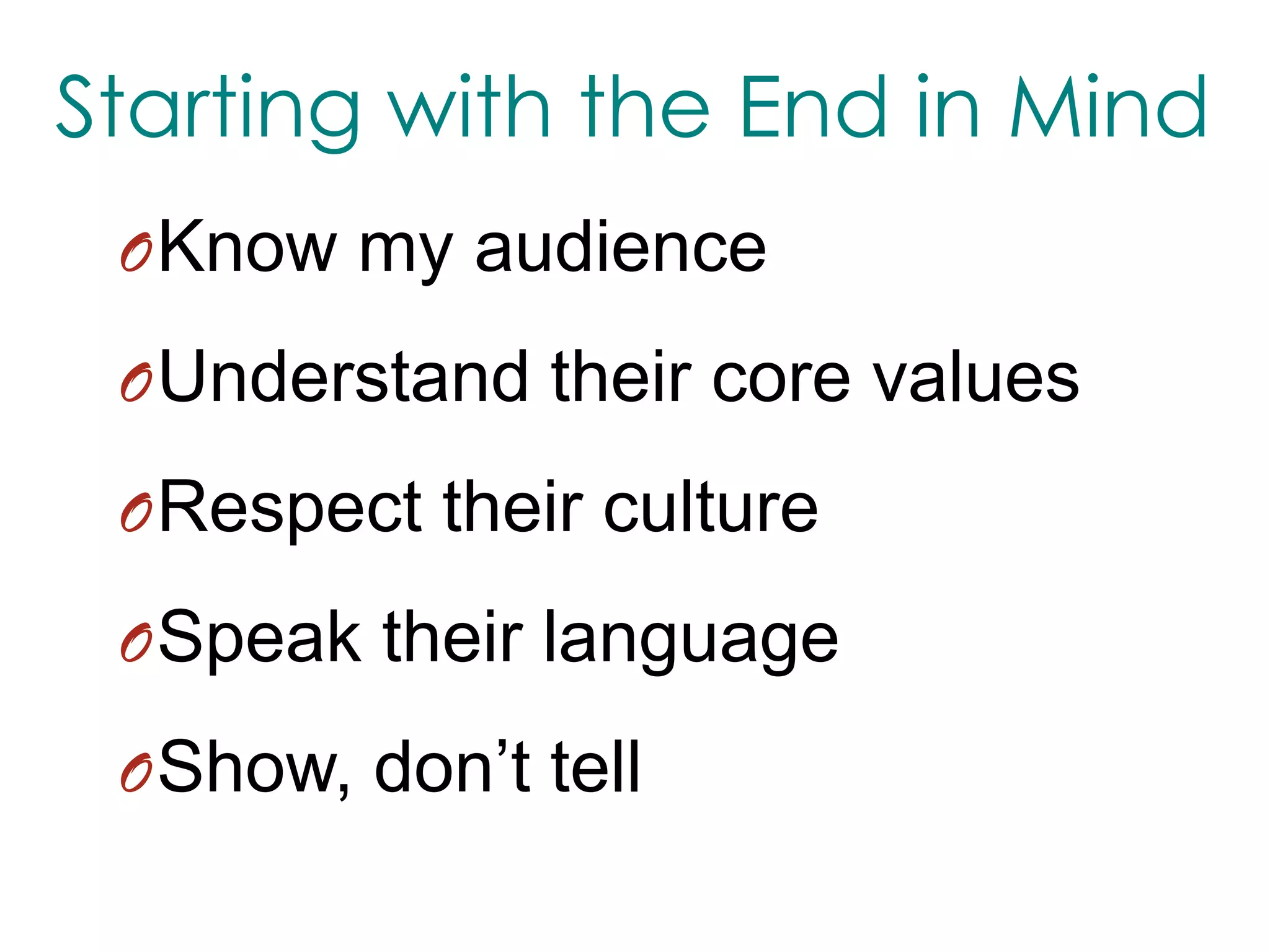 Starting with the End in Mind

Know my audience

Understand their core values

Respect their culture

Speak their language

Show, don’t tell